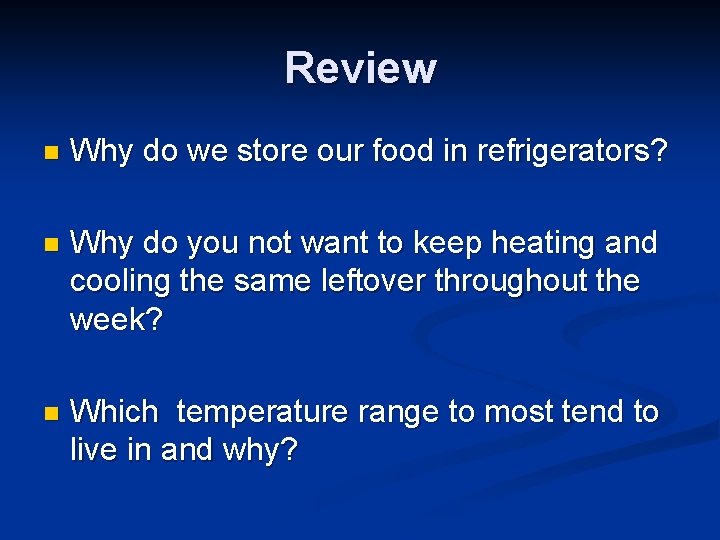 Review

Why do we store our food in refrigerators?

Why do you not want to keep heating and cooling the same leftover throughout the week?

Which  temperature range to most tend to live in and why?